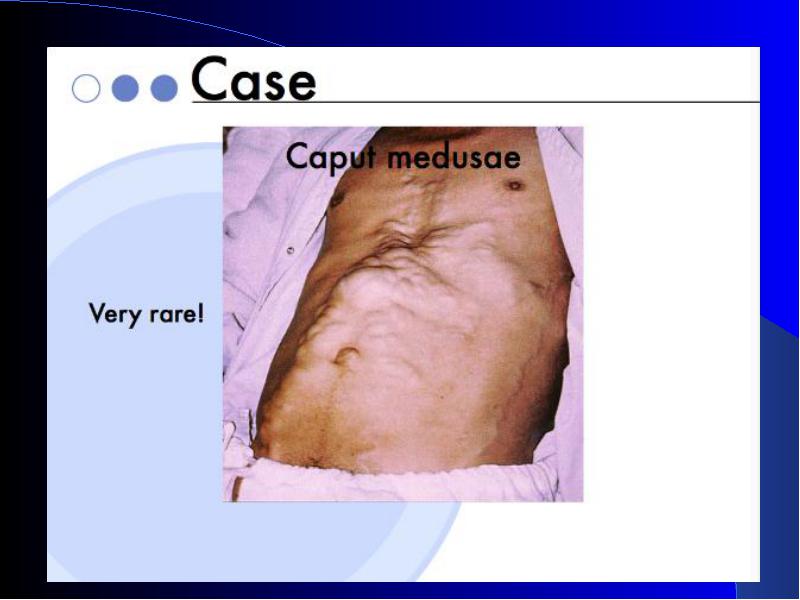 Case

Caput medusae

Very rare!